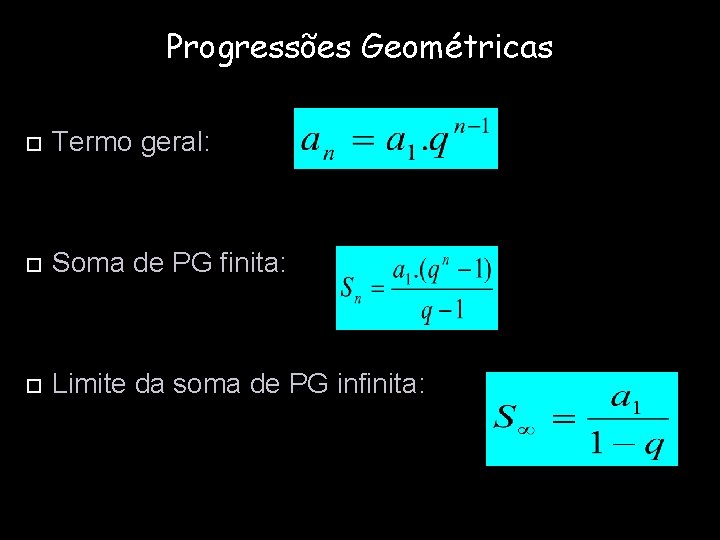 Progressões Geométricas

Termo geral: $a_n = a_1.q^{n-1}$

Soma de PG finita: $S_n = \frac{a_1.(q^n - 1)}{q - 1}$

Limite da soma de PG infinita: $S_\infty = \frac{a_1}{1 - q}$